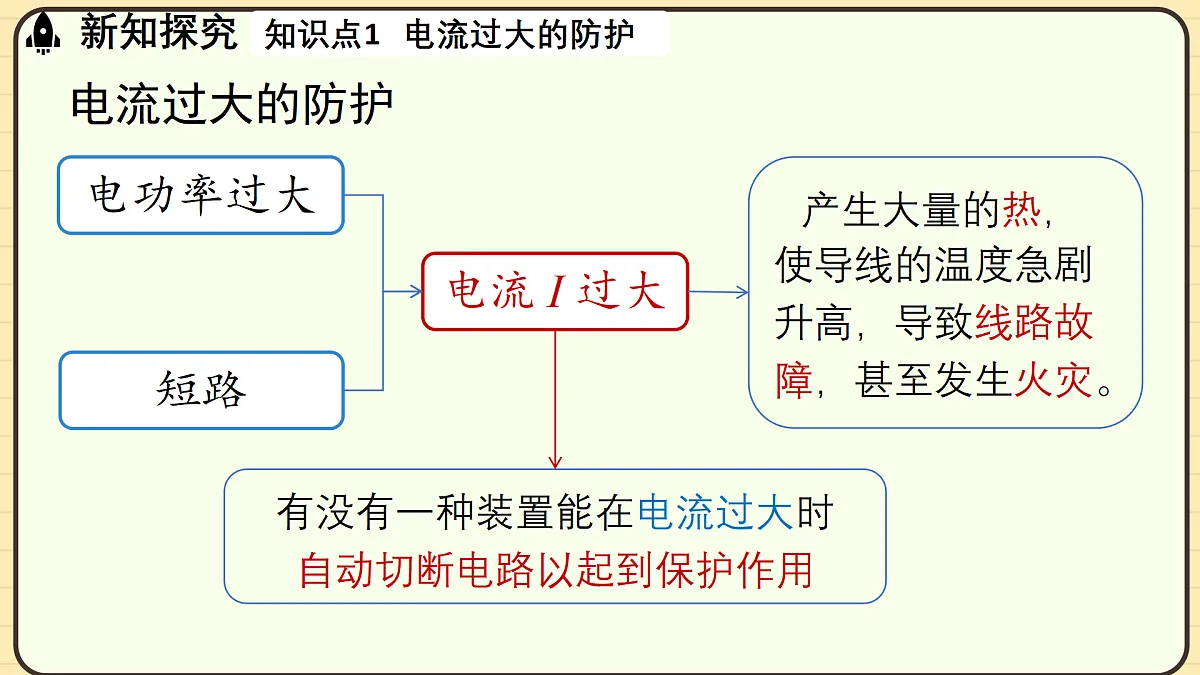 新知探究　知识点1　电流过大的防护

电流过大的防护

电功率过大

短路

电流 $I$ 过大

产生大量的热，使导线的温度急剧升高，导致线路故障，甚至发生火灾。

有没有一种装置能在电流过大时自动切断电路以起到保护作用